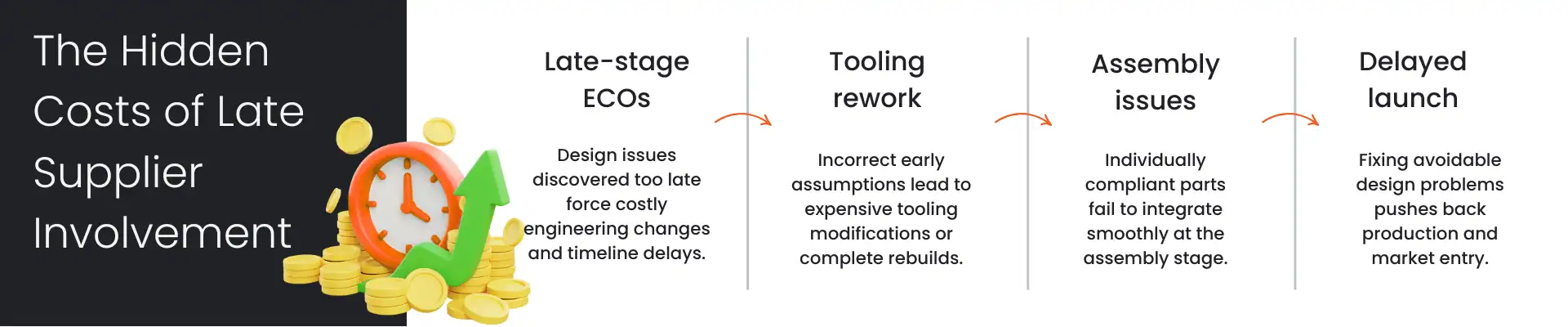 The Hidden Costs of Late Supplier Involvement

Late-stage ECOs

Design issues discovered too late force costly engineering changes and timeline delays.

Tooling rework

Incorrect early assumptions lead to expensive tooling modifications or complete rebuilds.

Assembly issues

Individually compliant parts fail to integrate smoothly at the assembly stage.

Delayed launch

Fixing avoidable design problems pushes back production and market entry.